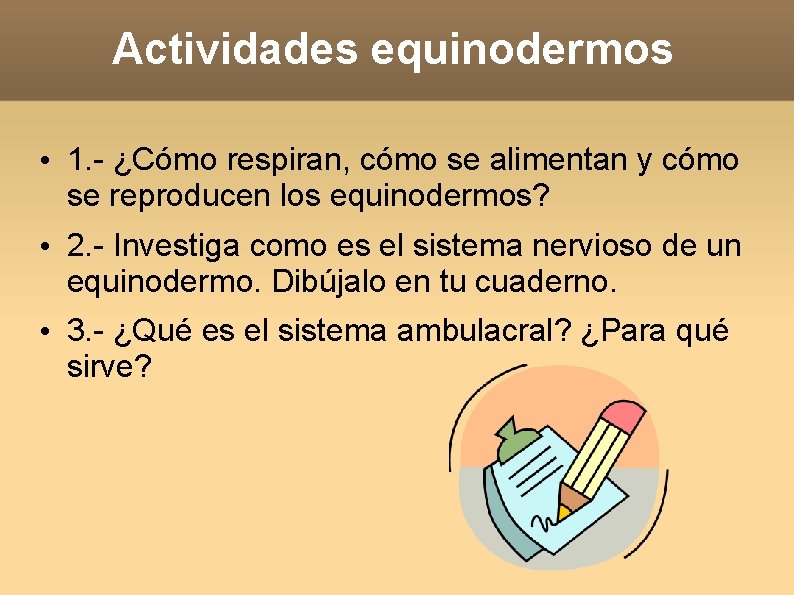 Actividades equinodermos

• 1.- ¿Cómo respiran, cómo se alimentan y cómo se reproducen los equinodermos?

• 2.- Investiga como es el sistema nervioso de un equinodermo. Dibújalo en tu cuaderno.

• 3.- ¿Qué es el sistema ambulacral? ¿Para qué sirve?